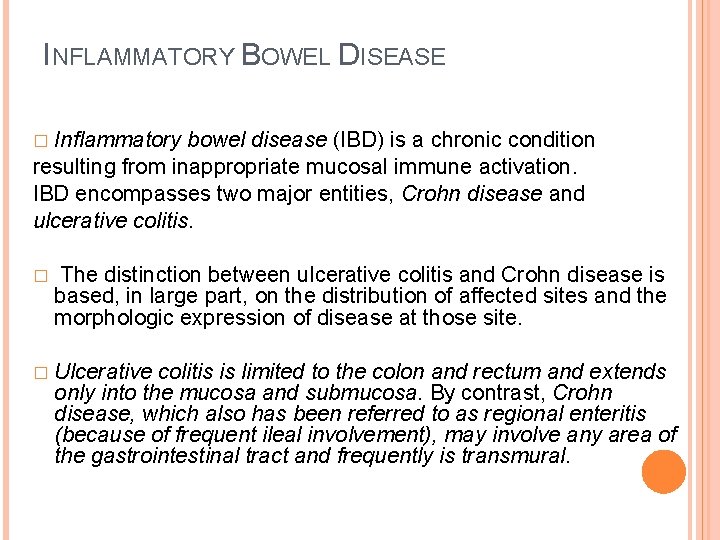 INFLAMMATORY BOWEL DISEASE

□ Inflammatory bowel disease (IBD) is a chronic condition resulting from inappropriate mucosal immune activation. IBD encompasses two major entities, Crohn disease and ulcerative colitis.

□ The distinction between ulcerative colitis and Crohn disease is based, in large part, on the distribution of affected sites and the morphologic expression of disease at those site.

□ Ulcerative colitis is limited to the colon and rectum and extends only into the mucosa and submucosa. By contrast, Crohn disease, which also has been referred to as regional enteritis (because of frequent ileal involvement), may involve any area of the gastrointestinal tract and frequently is transmural.